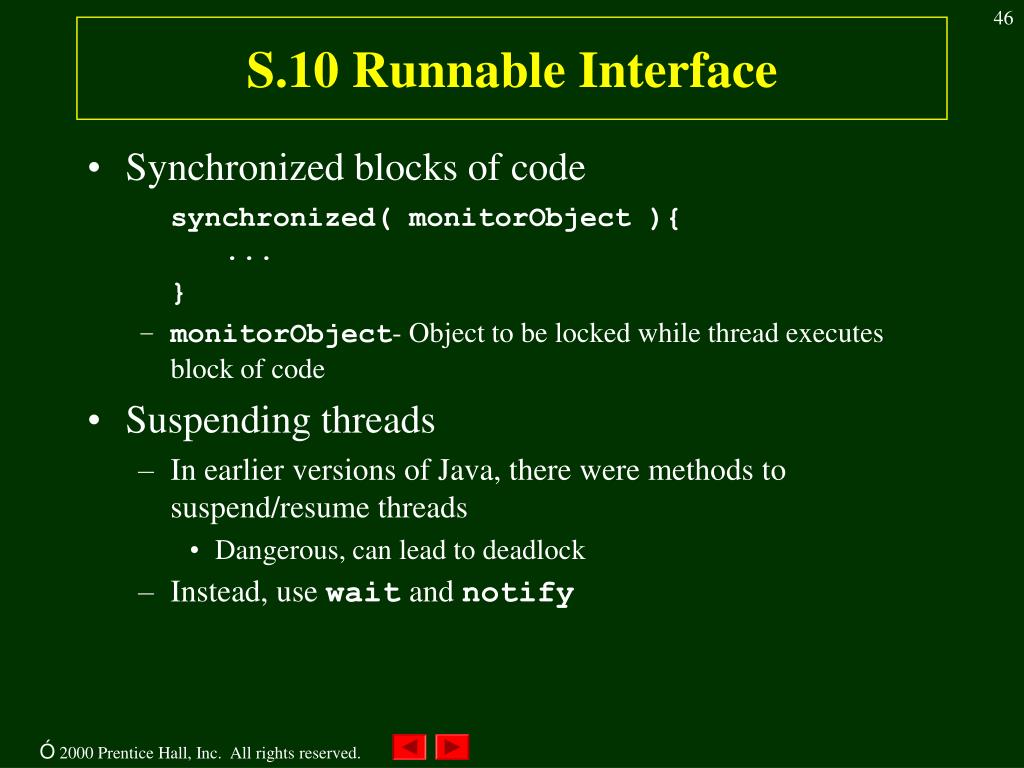 46

S.10 Runnable Interface

• Synchronized blocks of code

synchronized( monitorObject ){
...
}

– monitorObject- Object to be locked while thread executes block of code

• Suspending threads

– In earlier versions of Java, there were methods to suspend/resume threads

• Dangerous, can lead to deadlock

– Instead, use wait and notify

Ó 2000 Prentice Hall, Inc. All rights reserved.